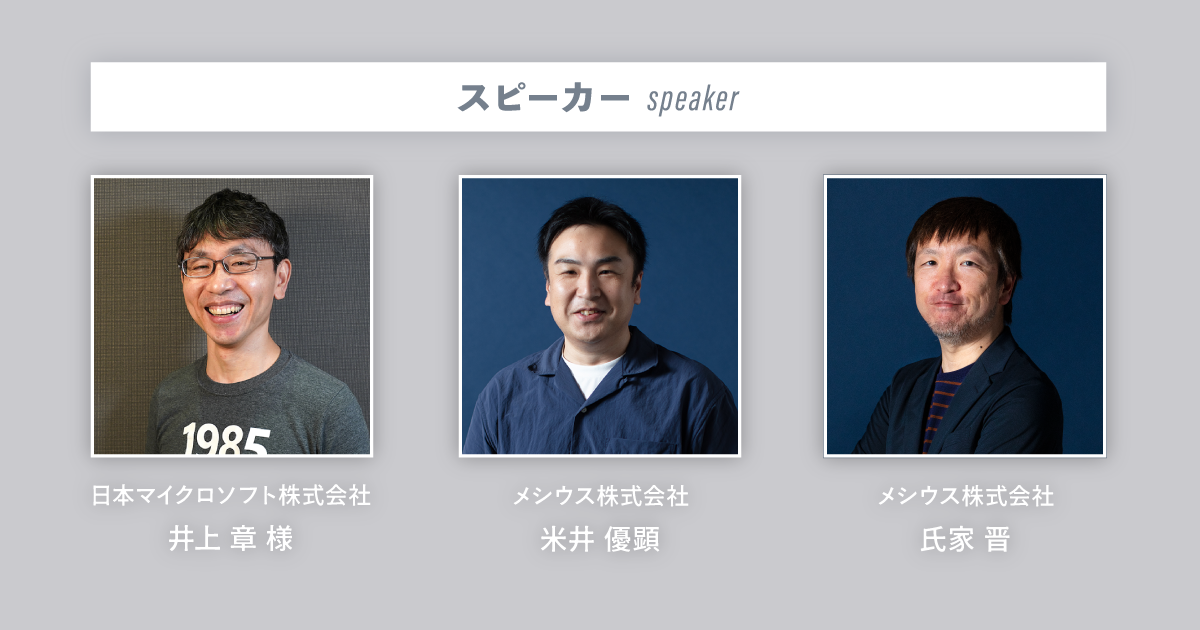 スピーカー speaker

1985

日本マイクロソフト株式会社
井上 章 様

メシウス株式会社
米井 優顕

メシウス株式会社
氏家 晋